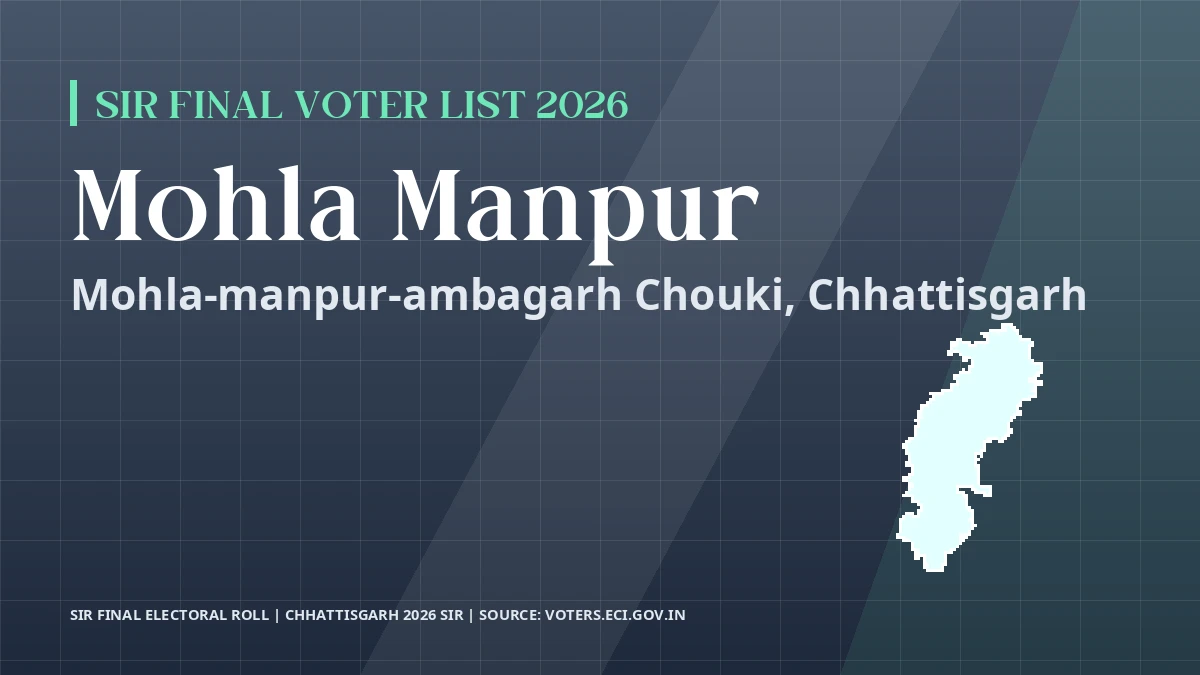 SIR FINAL VOTER LIST 2026

Mohla Manpur

Mohla-manpur-ambagarh Chouki, Chhattisgarh

SIR FINAL ELECTORAL ROLL | CHHATTISGARH 2026 SIR | SOURCE: VOTERS.ECI.GOV.IN